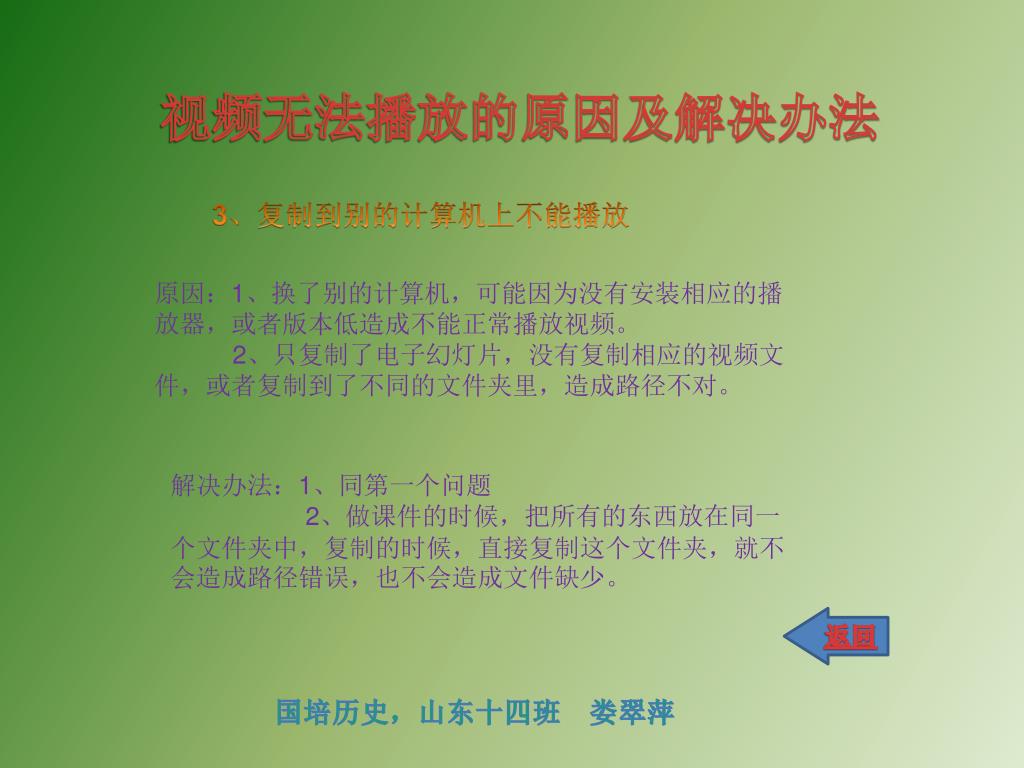 视频无法播放的原因及解决办法

3、复制到别的计算机上不能播放

原因：1、换了别的计算机，可能因为没有安装相应的播放器，或者版本低造成不能正常播放视频。

2、只复制了电子幻灯片，没有复制相应的视频文件，或者复制到了不同的文件夹里，造成路径不对。

解决办法：1、同第一个问题

2、做课件的时候，把所有的东西放在同一个文件夹中，复制的时候，直接复制这个文件夹，就不会造成路径错误，也不会造成文件缺少。

返回

国培历史，山东十四班　娄翠萍